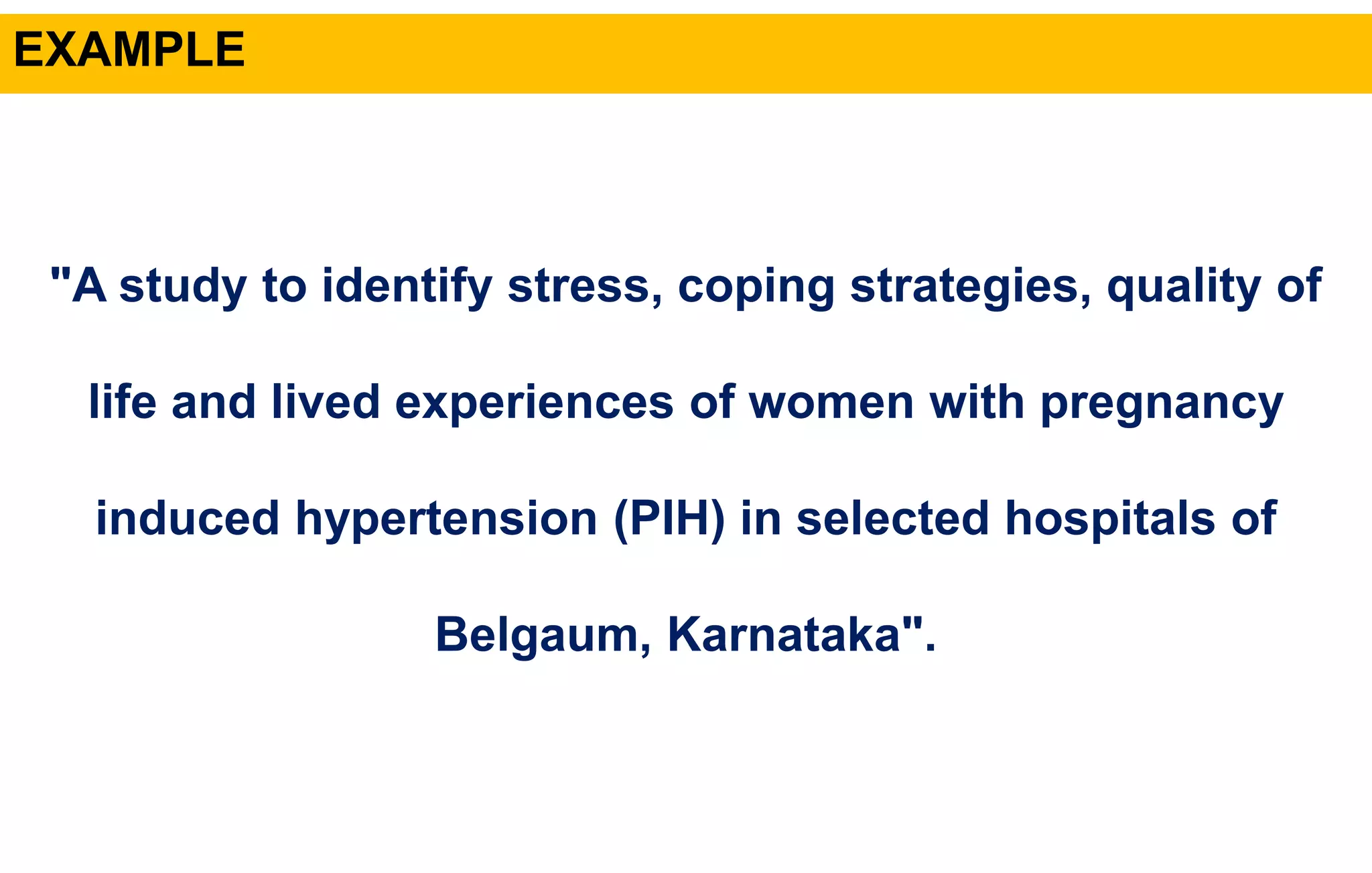 EXAMPLE

"A study to identify stress, coping strategies, quality of life and lived experiences of women with pregnancy induced hypertension (PIH) in selected hospitals of Belgaum, Karnataka".